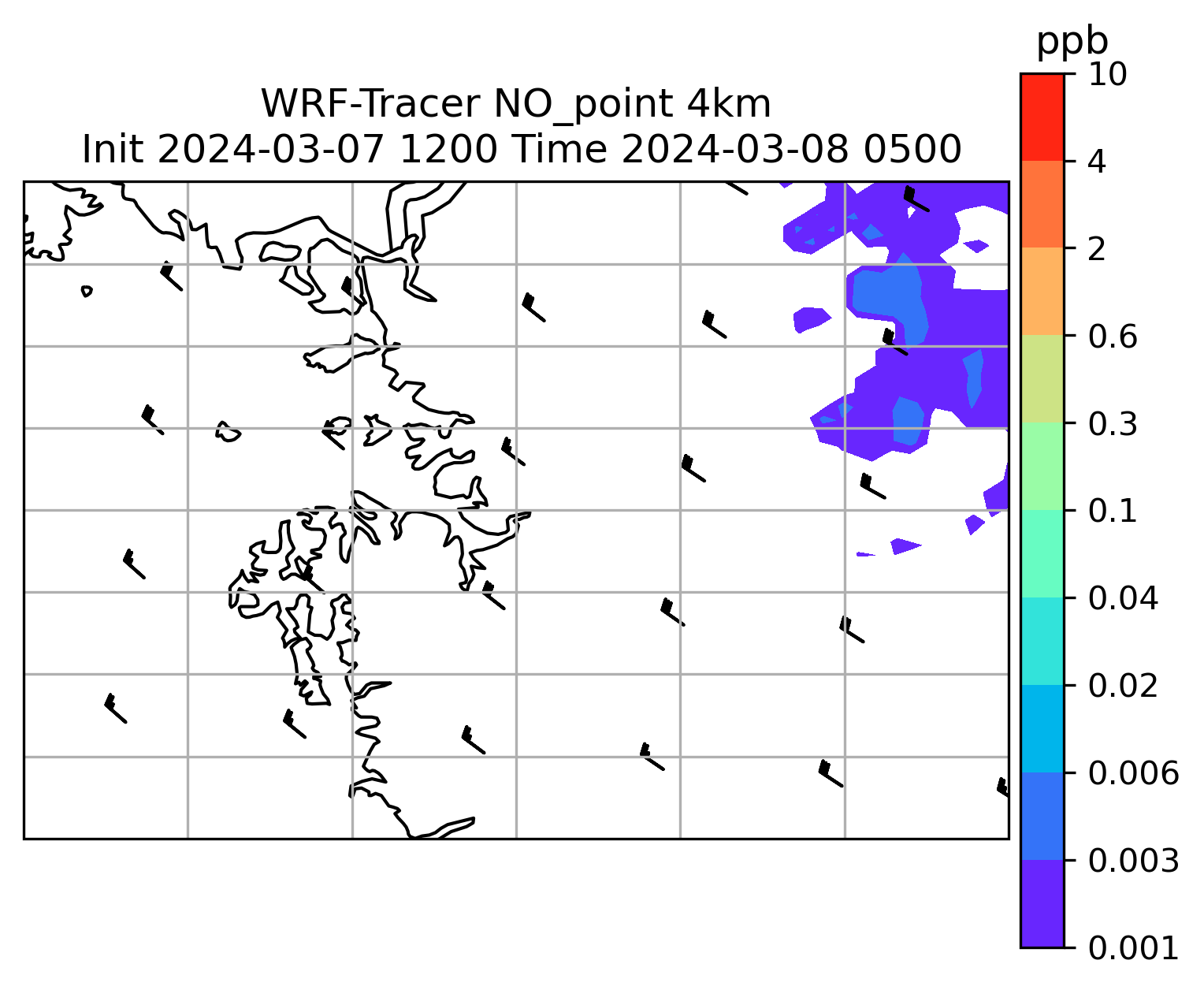 WRF-Tracer NO_point 4km
Init 2024-03-07 1200 Time 2024-03-08 0500

ppb
10
4
2
0.6
0.3
0.1
0.04
0.02
0.006
0.003
0.001